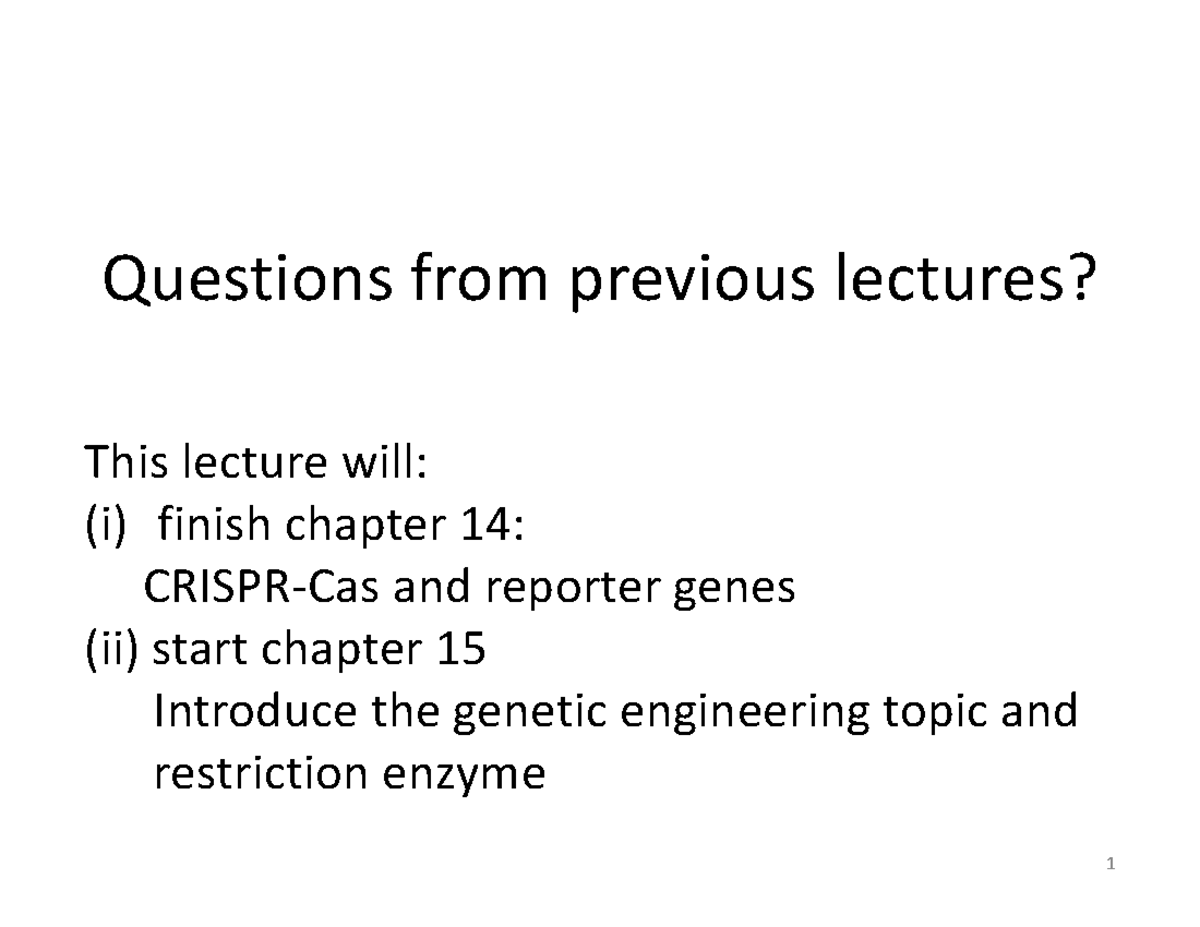 Questions from previous lectures?

This lecture will:
(i) finish chapter 14:
CRISPR-Cas and reporter genes
(ii) start chapter 15
Introduce the genetic engineering topic and restriction enzyme

1